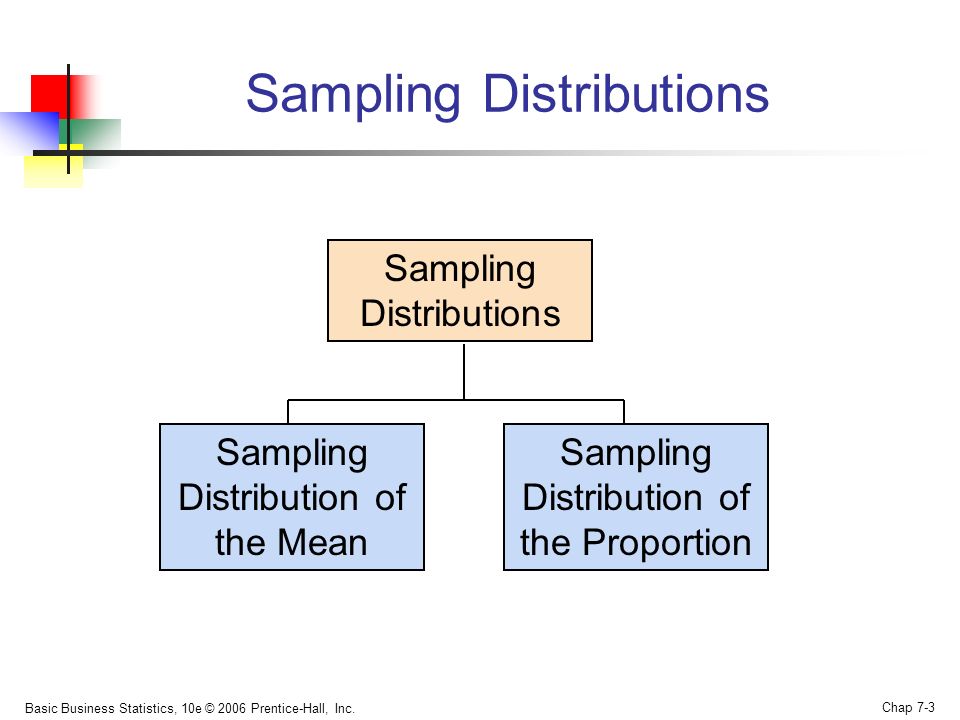 Sampling Distributions

Sampling Distributions

Sampling Distribution of the Mean

Sampling Distribution of the Proportion

Basic Business Statistics, 10e © 2006 Prentice-Hall, Inc.

Chap 7-3